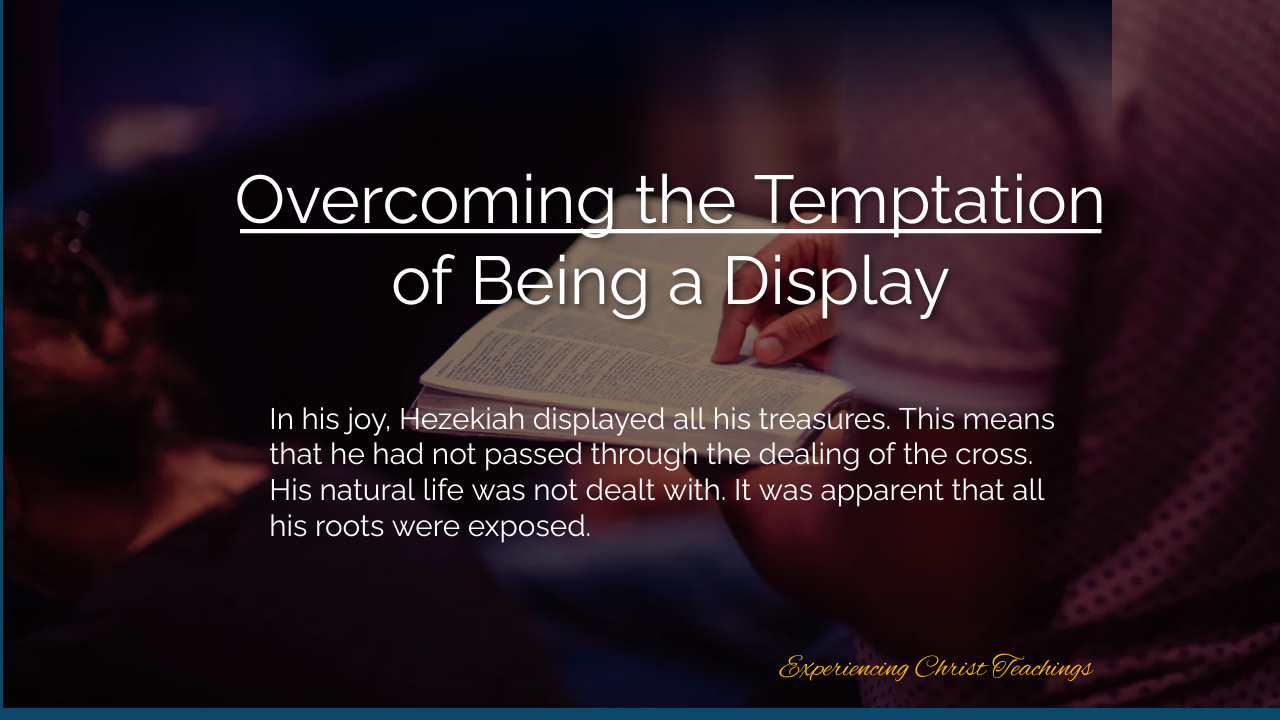 Overcoming the Temptation of Being a Display

In his joy, Hezekiah displayed all his treasures. This means that he had not passed through the dealing of the cross. His natural life was not dealt with. It was apparent that all his roots were exposed.

Experiencing Christ Teachings